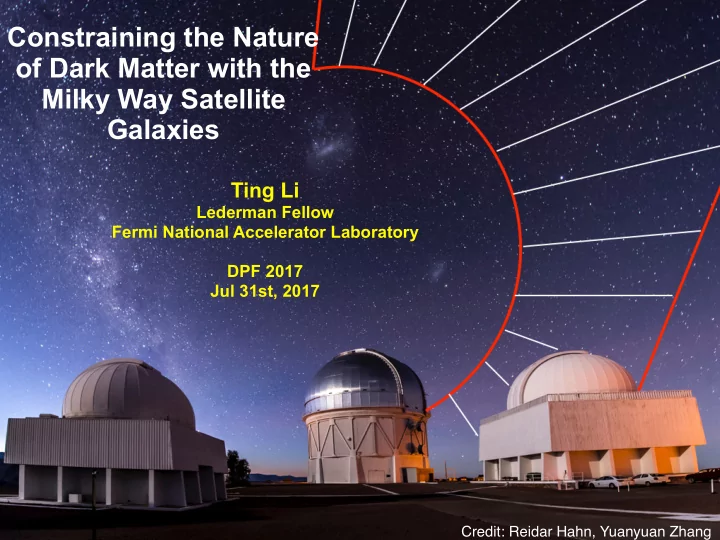 Constraining the Nature of Dark Matter with the Milky Way Satellite Galaxies

Ting Li
Lederman Fellow
Fermi National Accelerator Laboratory

DPF 2017
Jul 31st, 2017

Credit: Reidar Hahn, Yuanyuan Zhang